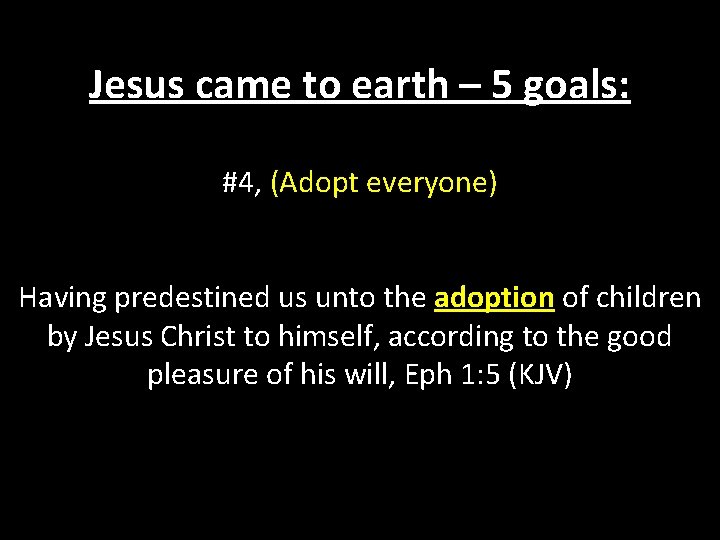 Jesus came to earth – 5 goals:

#4, (Adopt everyone)

Having predestined us unto the adoption of children by Jesus Christ to himself, according to the good pleasure of his will, Eph 1:5 (KJV)